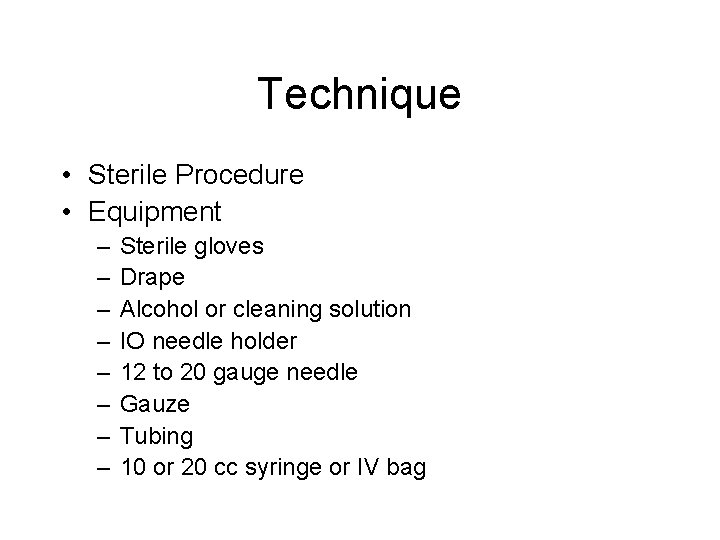 Technique

• Sterile Procedure
• Equipment
– Sterile gloves
– Drape
– Alcohol or cleaning solution
– IO needle holder
– 12 to 20 gauge needle
– Gauze
– Tubing
– 10 or 20 cc syringe or IV bag